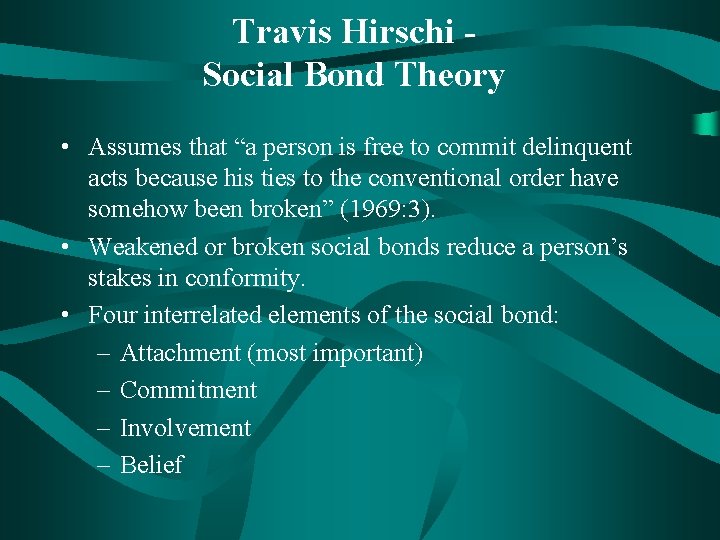 Travis Hirschi -
Social Bond Theory

• Assumes that “a person is free to commit delinquent acts because his ties to the conventional order have somehow been broken” (1969:3).
• Weakened or broken social bonds reduce a person’s stakes in conformity.
• Four interrelated elements of the social bond:
– Attachment (most important)
– Commitment
– Involvement
– Belief